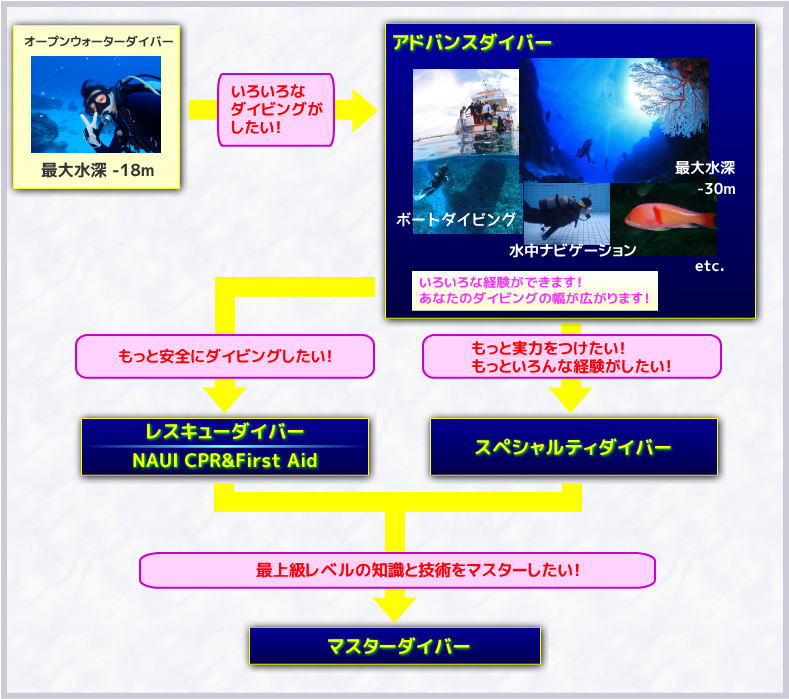 オープンウォーターダイバー

最大水深 -18m

いろいろなダイビングがしたい!

アドバンスダイバー

最大水深 -30m

ボートダイビング

水中ナビゲーション

etc.

いろいろな経験ができます!
あなたのダイビングの幅が広がります!

もっと安全にダイビングしたい!

もっと実力をつけたい!
もっといろんな経験がしたい!

レスキューダイバー
NAUI CPR&First Aid

スペシャルティダイバー

最上級レベルの知識と技術をマスターしたい!

マスターダイバー